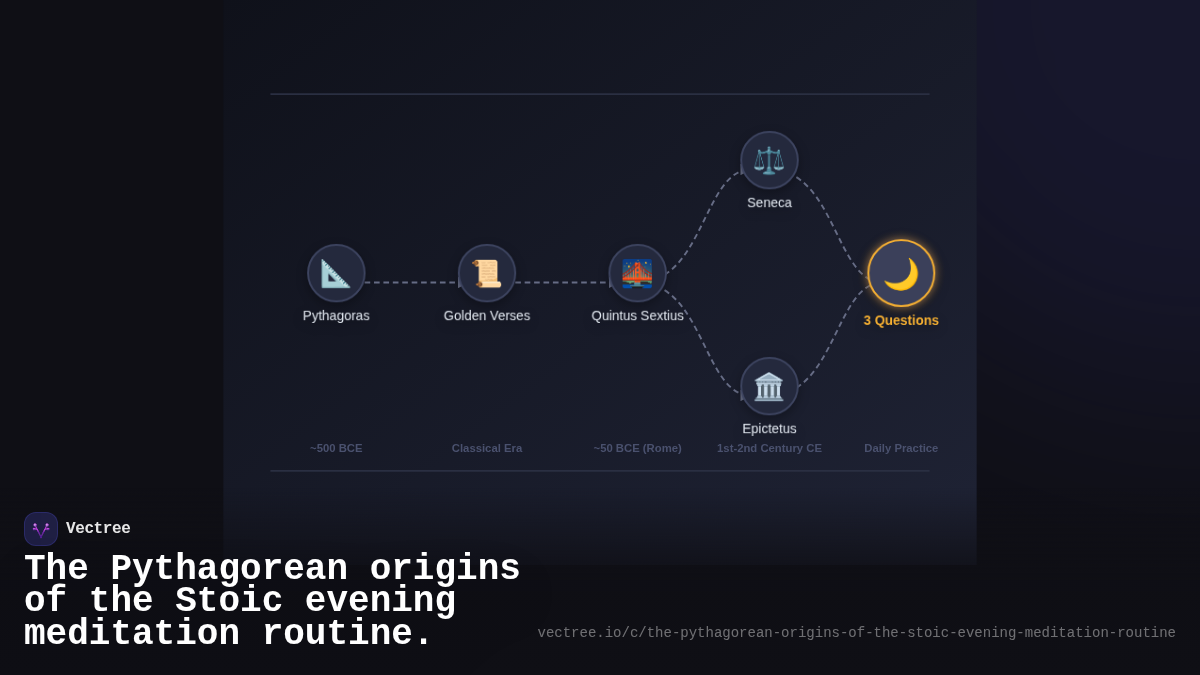 Seneca

Pythagoras

Golden Verses

Quintus Sextius

3 Questions

Epictetus

~500 BCE

Classical Era

~50 BCE (Rome)

1st-2nd Century CE

Daily Practice

Vectree

The Pythagorean origins of the Stoic evening meditation routine.

vectree.io/c/the-pythagorean-origins-of-the-stoic-evening-meditation-routine